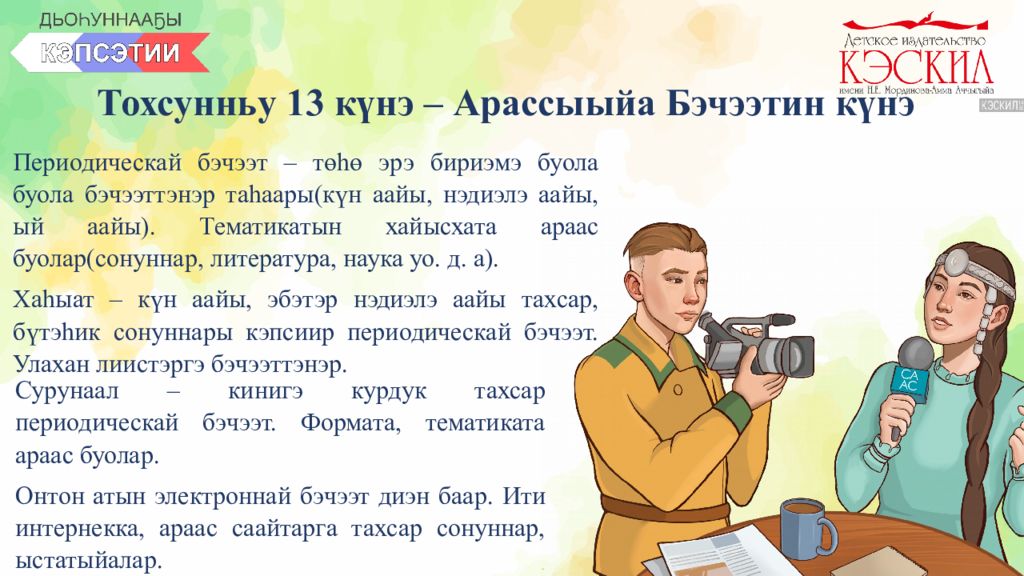 ДЬОҺУННААҔЫ
КЭПСЭТИИ

Детское издательство
КЭСКИЛ
имени Н.Е. Мординова-Амма Аччыгыйа

КЭСКИЛ

Тохсунньу 13 күнэ – Арассыыйа Бэчээтин күнэ

Периодическай бэчээт – төһө эрэ бириэмэ буола буола бэчээттэнэр таһаары(күн аайы, нэдиэлэ аайы, ый аайы). Тематикатын хайысхата араас буолар(сонуннар, литература, наука уо. д. а).

Хаһыат – күн аайы, эбэтэр нэдиэлэ аайы тахсар, бүтэһик сонуннары кэпсиир периодическай бэчээт. Улахан лиистэргэ бэчээттэнэр.

Сурунаал – кинигэ курдук тахсар периодическай бэчээт. Формата, тематиката араас буолар.

Онтон атын электроннай бэчээт диэн баар. Ити интернекка, араас саайтарга тахсар сонуннар, ыстатыйалар.

СА
АС